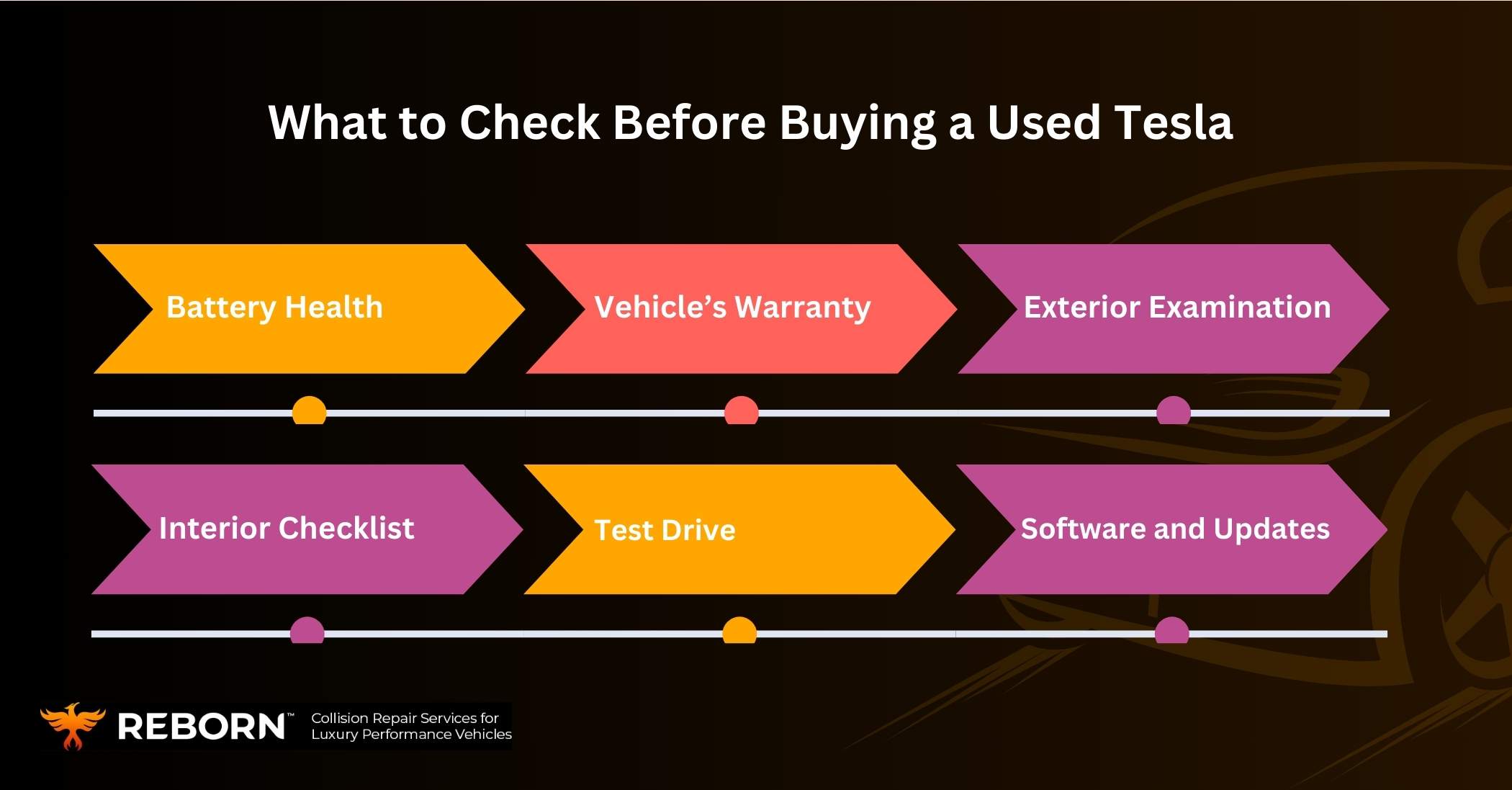 What to Check Before Buying a Used Tesla

Battery Health

Vehicle's Warranty

Exterior Examination

Interior Checklist

Test Drive

Software and Updates

REBORN™ Collision Repair Services for Luxury Performance Vehicles